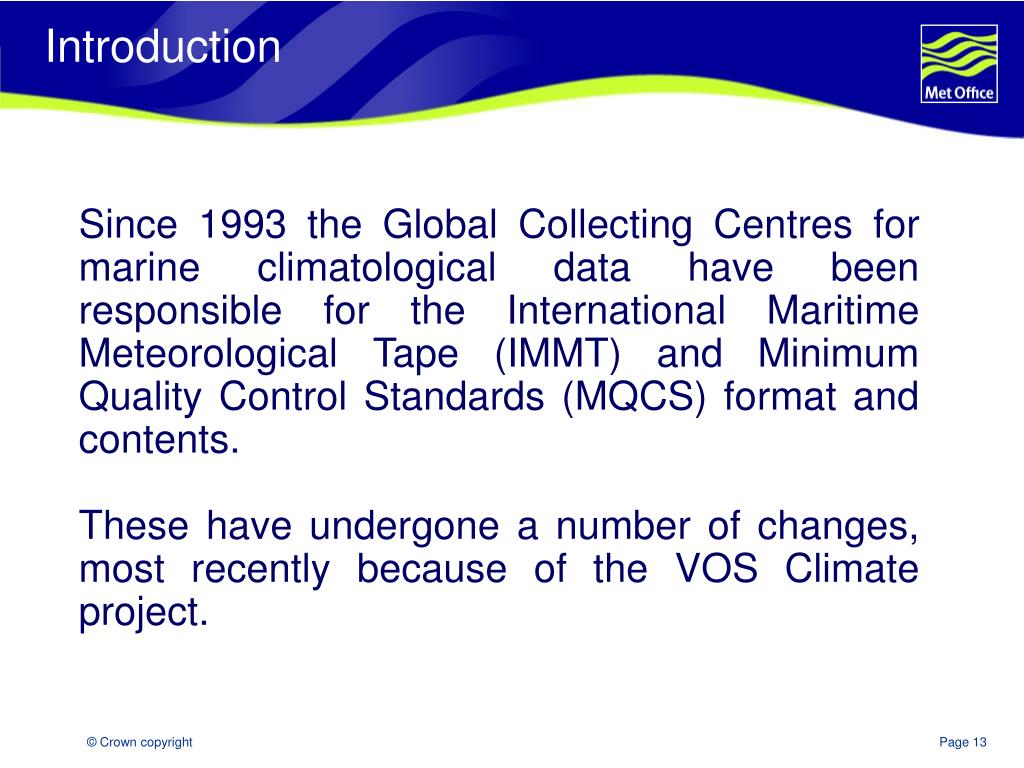 Introduction

Met Office

Since 1993 the Global Collecting Centres for marine climatological data have been responsible for the International Maritime Meteorological Tape (IMMT) and Minimum Quality Control Standards (MQCS) format and contents.

These have undergone a number of changes, most recently because of the VOS Climate project.

© Crown copyright

Page 13